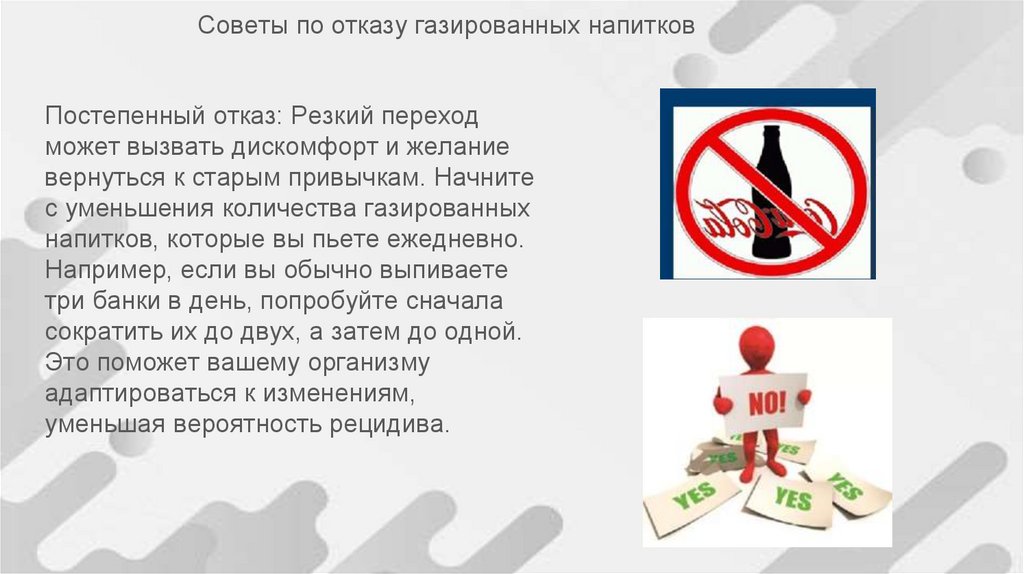 Советы по отказу газированных напитков

Постепенный отказ: Резкий переход может вызвать дискомфорт и желание вернуться к старым привычкам. Начните с уменьшения количества газированных напитков, которые вы пьете ежедневно. Например, если вы обычно выпиваете три банки в день, попробуйте сначала сократить их до двух, а затем до одной. Это поможет вашему организму адаптироваться к изменениям, уменьшая вероятность рецидива.

Coca-Cola

NO!

YES
YES
YES
YES
YES